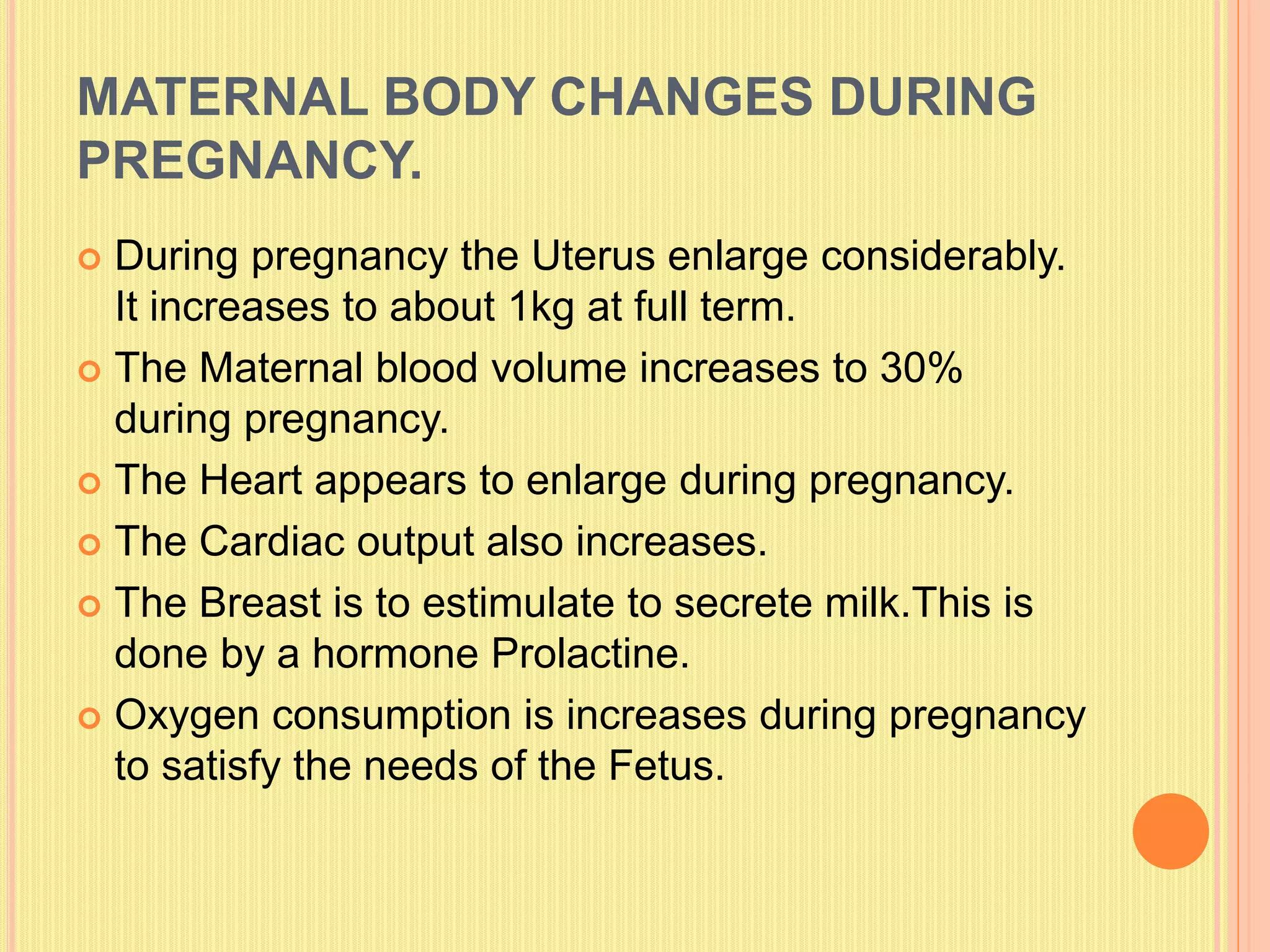 MATERNAL BODY CHANGES DURING PREGNANCY.

During pregnancy the Uterus enlarge considerably. It increases to about 1kg at full term.

The Maternal blood volume increases to 30% during pregnancy.

The Heart appears to enlarge during pregnancy.

The Cardiac output also increases.

The Breast is to estimulate to secrete milk.This is done by a hormone Prolactine.

Oxygen consumption is increases during pregnancy to satisfy the needs of the Fetus.